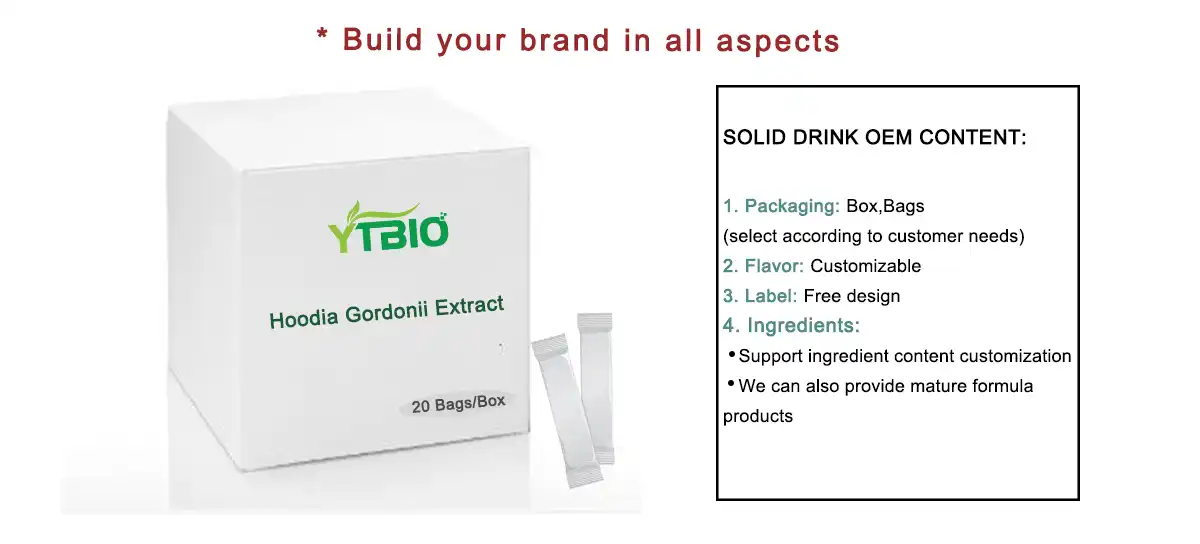 * Build your brand in all aspects

YTBIO

Hoodia Gordonii Extract

20 Bags/Box

SOLID DRINK OEM CONTENT:

1. Packaging: Box,Bags
(select according to customer needs)
2. Flavor: Customizable
3. Label: Free design
4. Ingredients:
• Support ingredient content customization
• We can also provide mature formula products